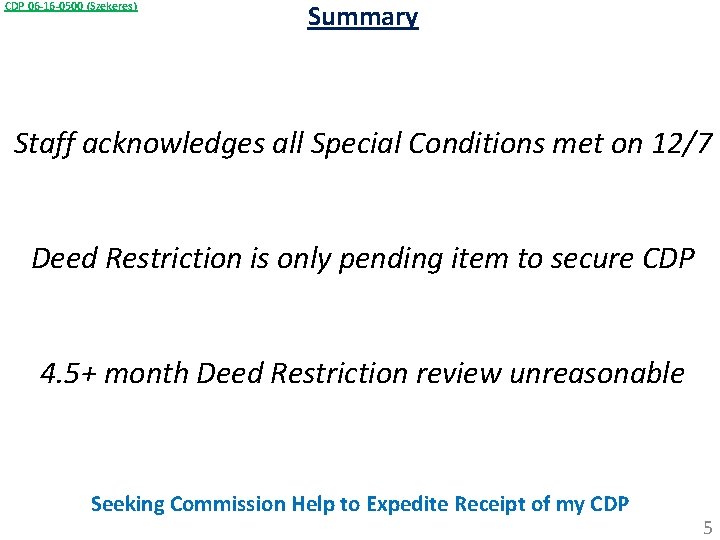 CDP 06-16-0500 (Szekeres)

Summary

Staff acknowledges all Special Conditions met on 12/7

Deed Restriction is only pending item to secure CDP

4.5+ month Deed Restriction review unreasonable

Seeking Commission Help to Expedite Receipt of my CDP

5